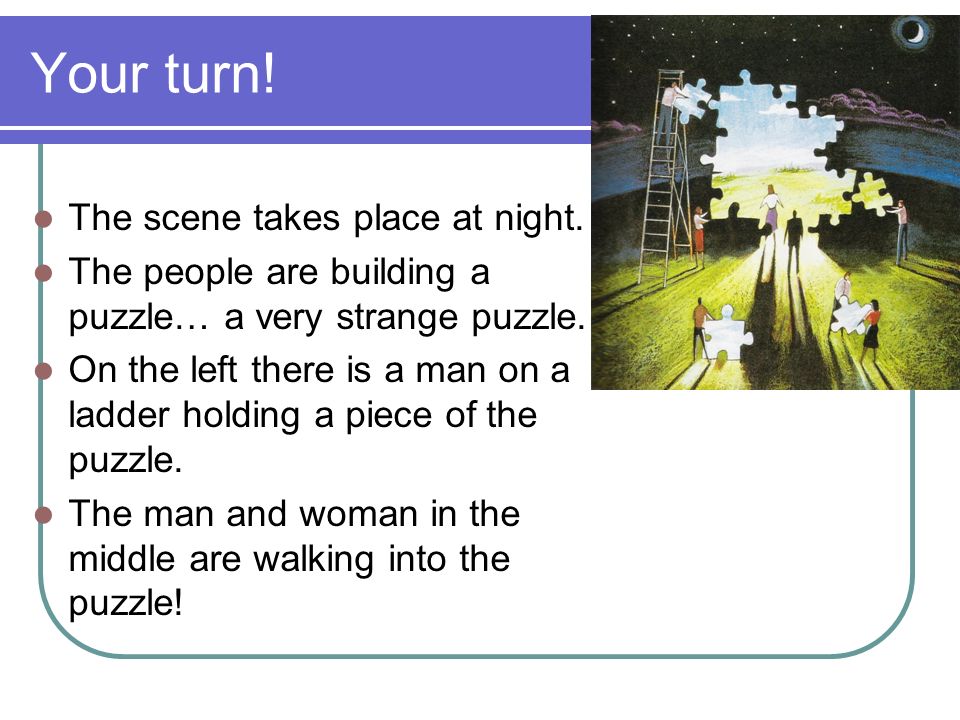 Your turn!

- The scene takes place at night.
- The people are building a puzzle… a very strange puzzle.
- On the left there is a man on a ladder holding a piece of the puzzle.
- The man and woman in the middle are walking into the puzzle!